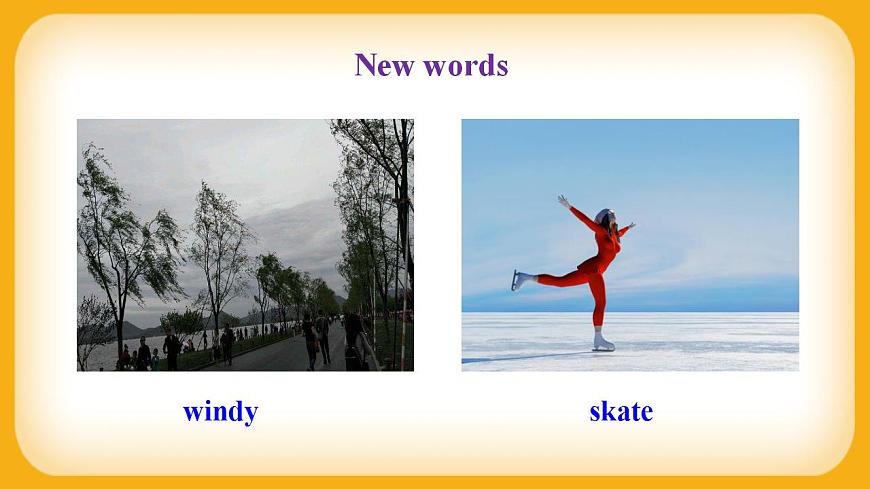 New words

windy

skate